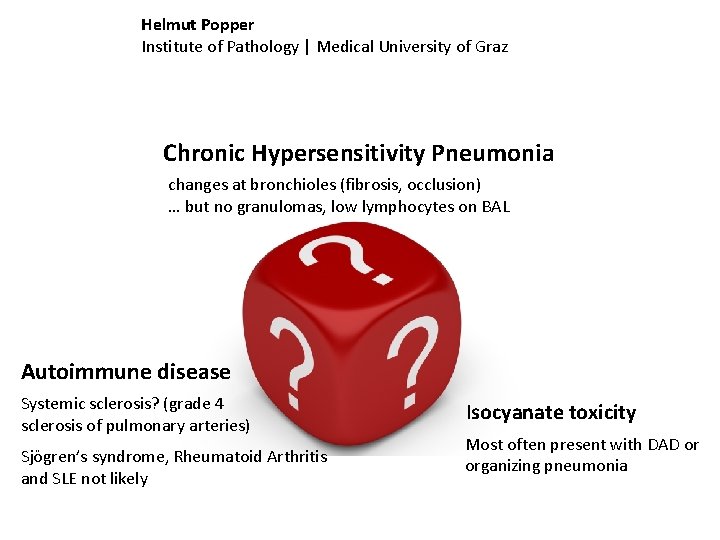 Helmut Popper
Institute of Pathology | Medical University of Graz

Chronic Hypersensitivity Pneumonia
changes at bronchioles (fibrosis, occlusion)
… but no granulomas, low lymphocytes on BAL

?
?
?

Autoimmune disease
Systemic sclerosis? (grade 4 sclerosis of pulmonary arteries)

Sjögren's syndrome, Rheumatoid Arthritis and SLE not likely

Isocyanate toxicity
Most often present with DAD or organizing pneumonia